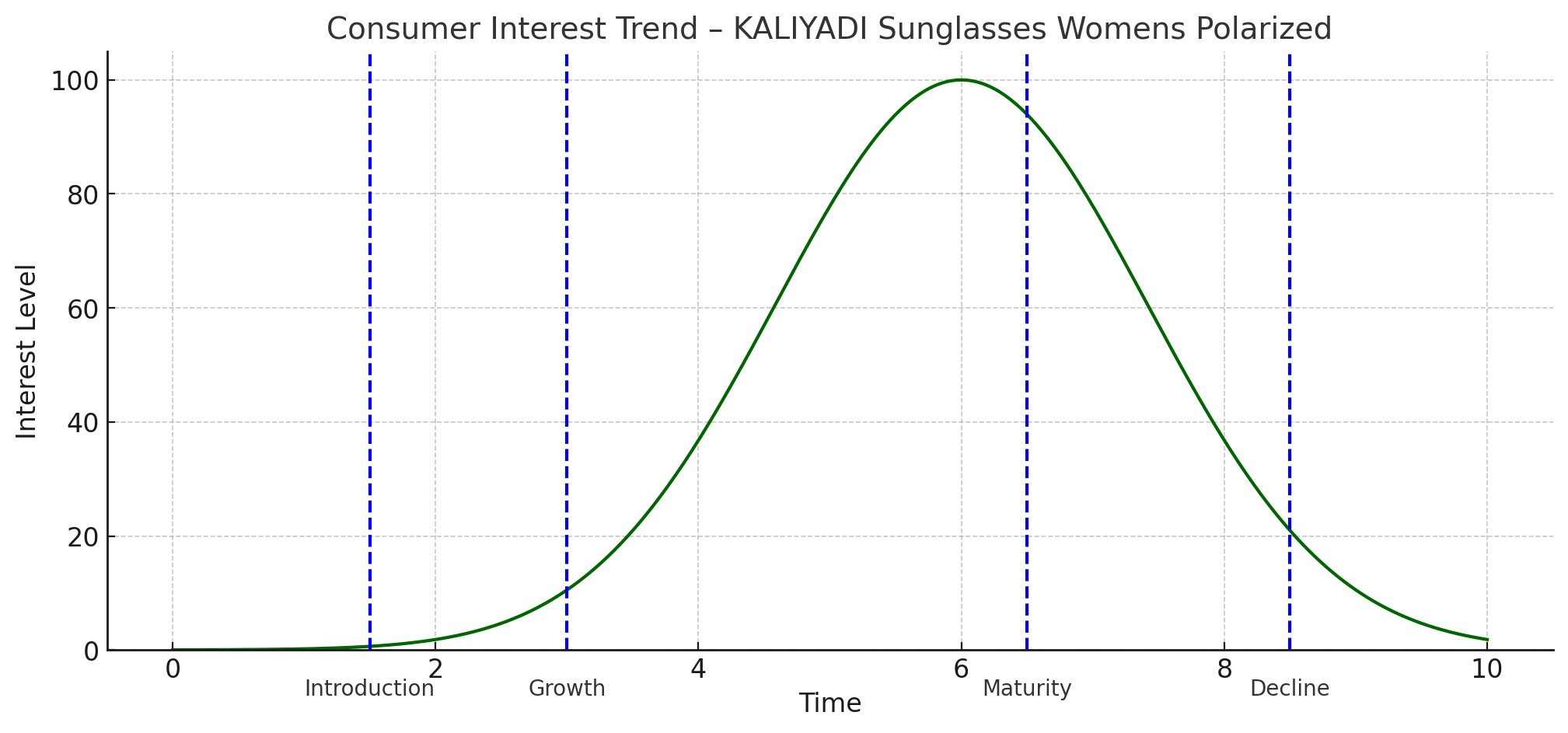 Consumer Interest Trend – KALIYADI Sunglasses Womens Polarized

Interest Level

100
80
60
40
20
0

0
2
4
6
8
10

Introduction
Growth
Maturity
Decline

Time